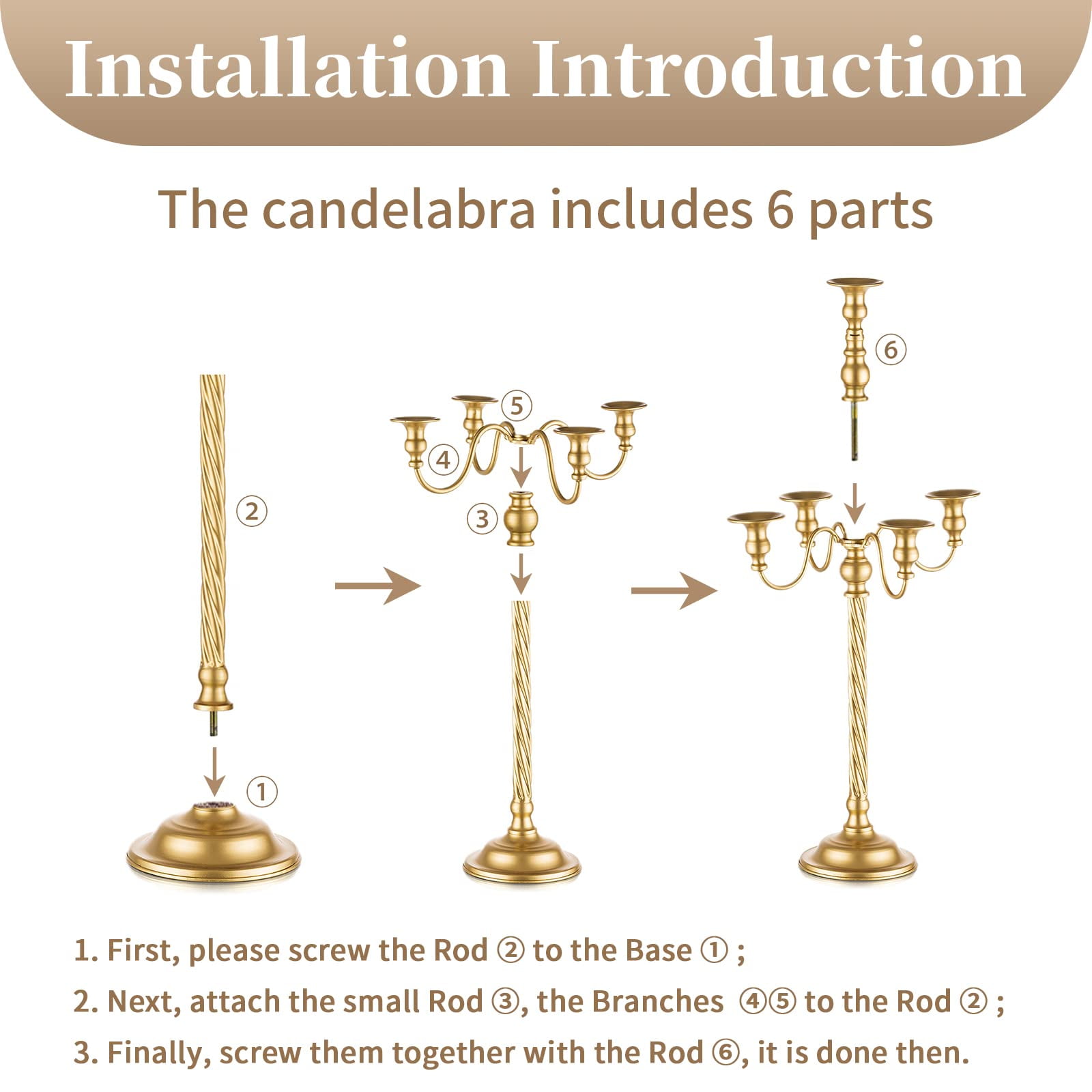 Installation Introduction

The candelabra includes 6 parts

②

①

⑤

④

③

⑥

1. First, please screw the Rod ② to the Base ① ;

2. Next, attach the small Rod ③, the Branches ④⑤ to the Rod ② ;

3. Finally, screw them together with the Rod ⑥, it is done then.